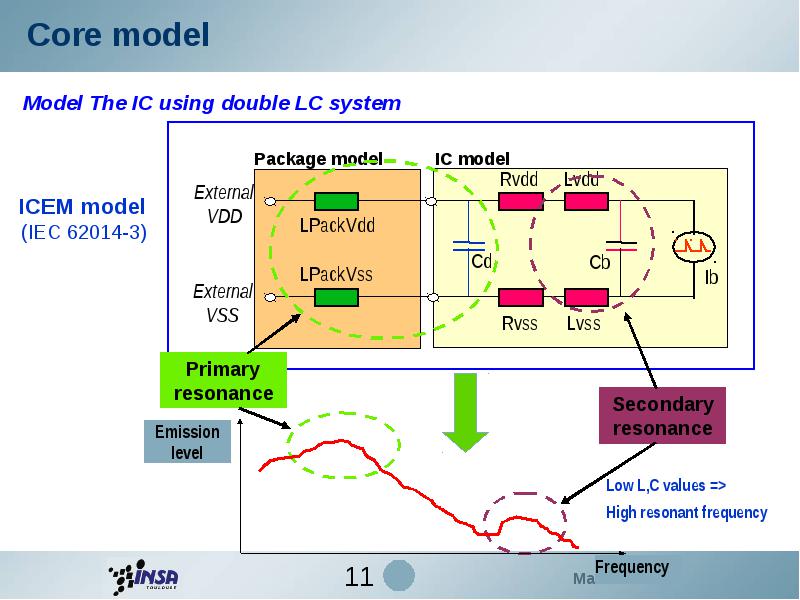 Core model

Model The IC using double LC system

ICEM model
(IEC 62014-3)

Package model

IC model

External VDD

External VSS

LPackVdd

LPackVss

Rvdd

Lvdd

Cd

Cb

Ib

Rvss

Lvss

Primary resonance

Secondary resonance

Emission level

Low L,C values =>
High resonant frequency

Frequency

INSA TOULOUSE

11

Ma